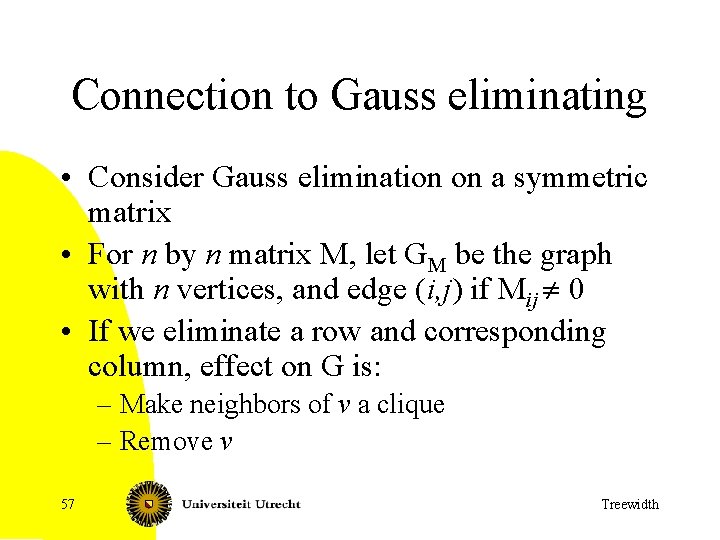 Connection to Gauss eliminating

• Consider Gauss elimination on a symmetric matrix
• For $n$ by $n$ matrix M, let $G_M$ be the graph with $n$ vertices, and edge $(i,j)$ if $M_{ij} \neq 0$
• If we eliminate a row and corresponding column, effect on G is:
– Make neighbors of $v$ a clique
– Remove $v$

57 Universiteit Utrecht Treewidth